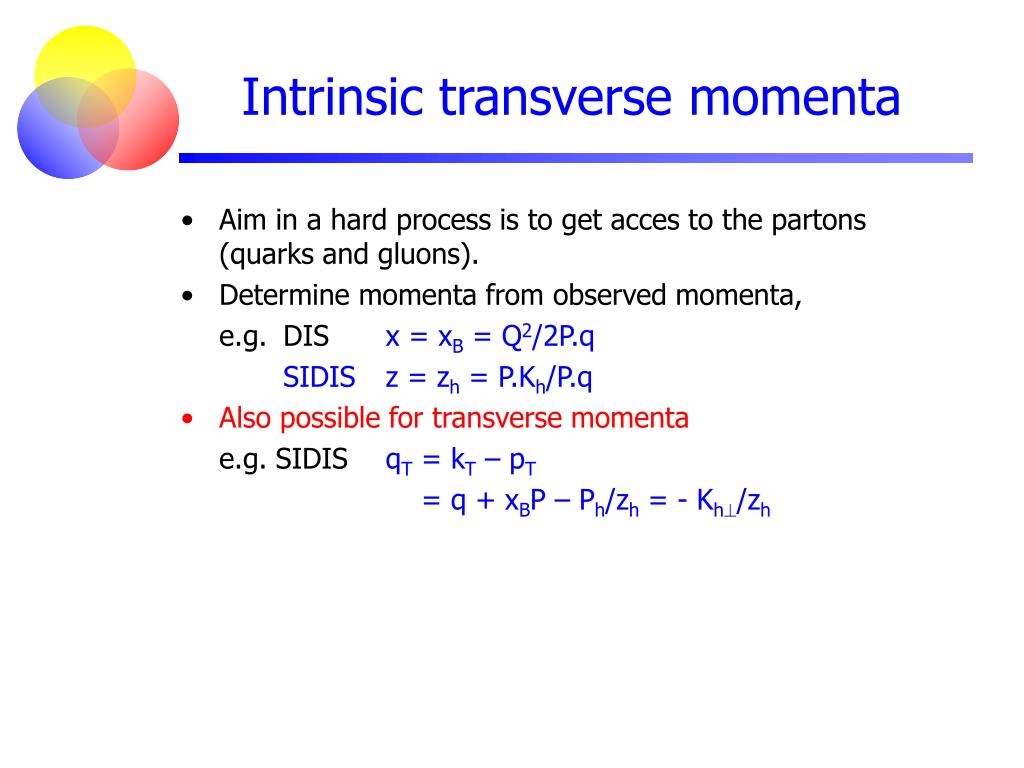 Intrinsic transverse momenta

• Aim in a hard process is to get acces to the partons (quarks and gluons).
• Determine momenta from observed momenta,
e.g. DIS $x = x_B = Q^2/2P.q$
SIDIS $z = z_h = P.K_h/P.q$
• Also possible for transverse momenta
e.g. SIDIS $q_T = k_T - p_T$
$= q + x_B P - P_h/z_h = - K_{h\perp}/z_h$